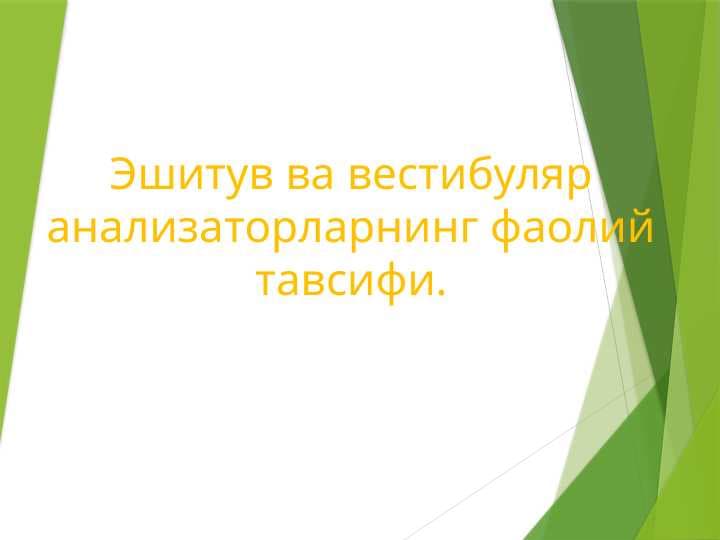 Эшитув ва вестибуляр анализаторларнинг фаолий тавсифи.